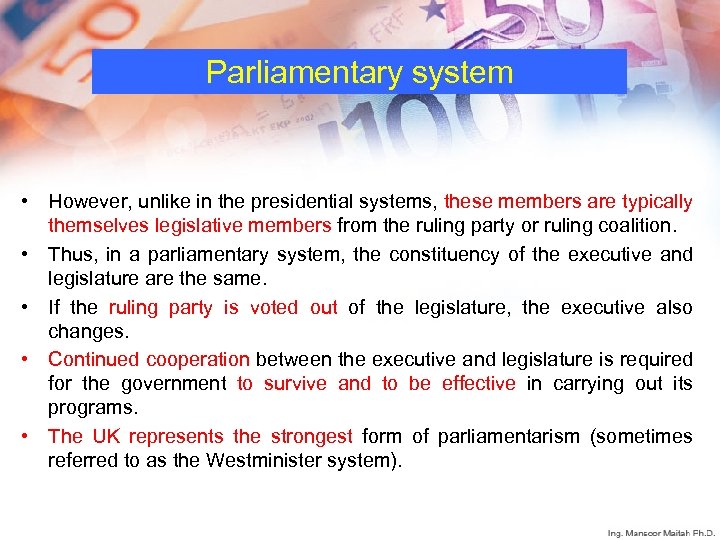 Parliamentary system

• However, unlike in the presidential systems, these members are typically themselves legislative members from the ruling party or ruling coalition.

• Thus, in a parliamentary system, the constituency of the executive and legislature are the same.

• If the ruling party is voted out of the legislature, the executive also changes.

• Continued cooperation between the executive and legislature is required for the government to survive and to be effective in carrying out its programs.

• The UK represents the strongest form of parliamentarism (sometimes referred to as the Westminister system).

Ing. Mansoor Maitah Ph.D.